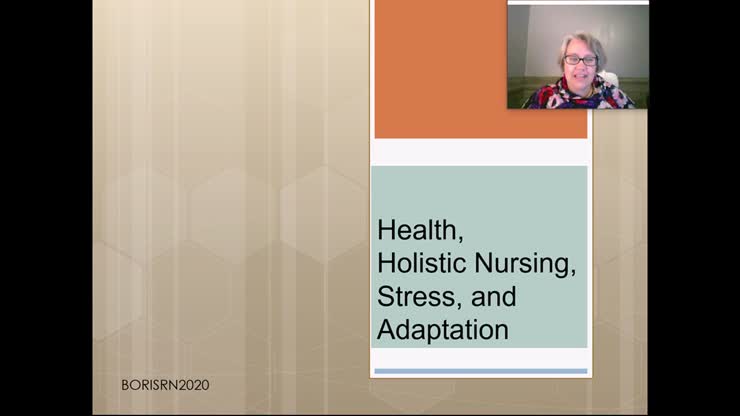 Health, Holistic Nursing, Stress, and Adaptation

BORISRN2020